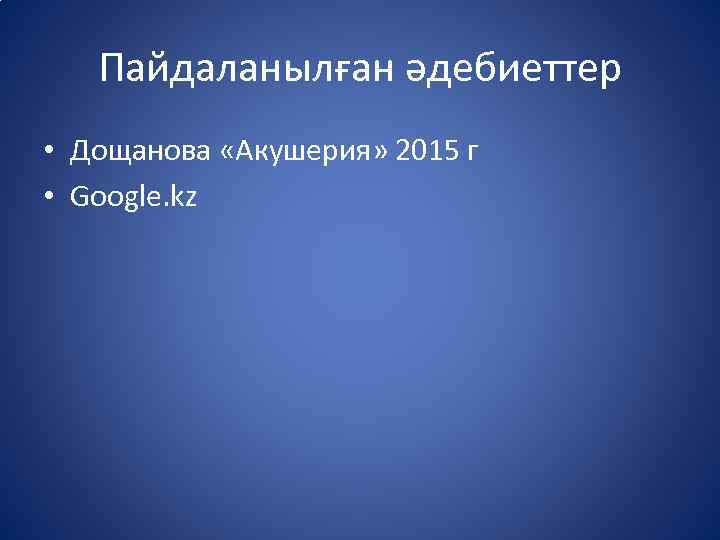 Пайдаланылған әдебиеттер

• Дощанова «Акушерия» 2015 г
• Google.kz